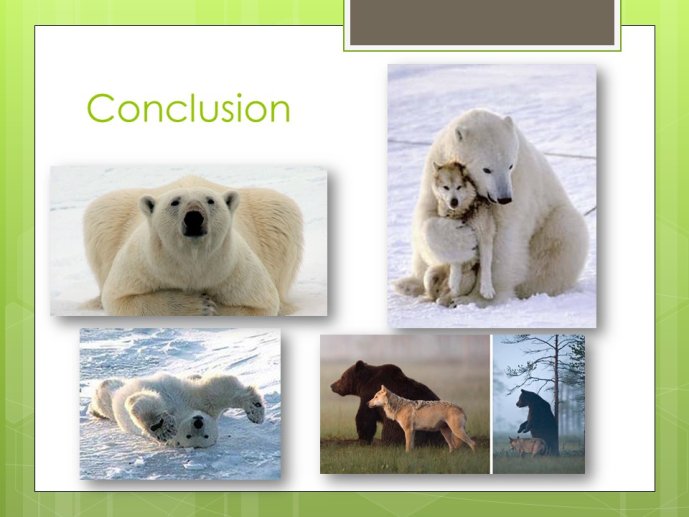 Conclusion